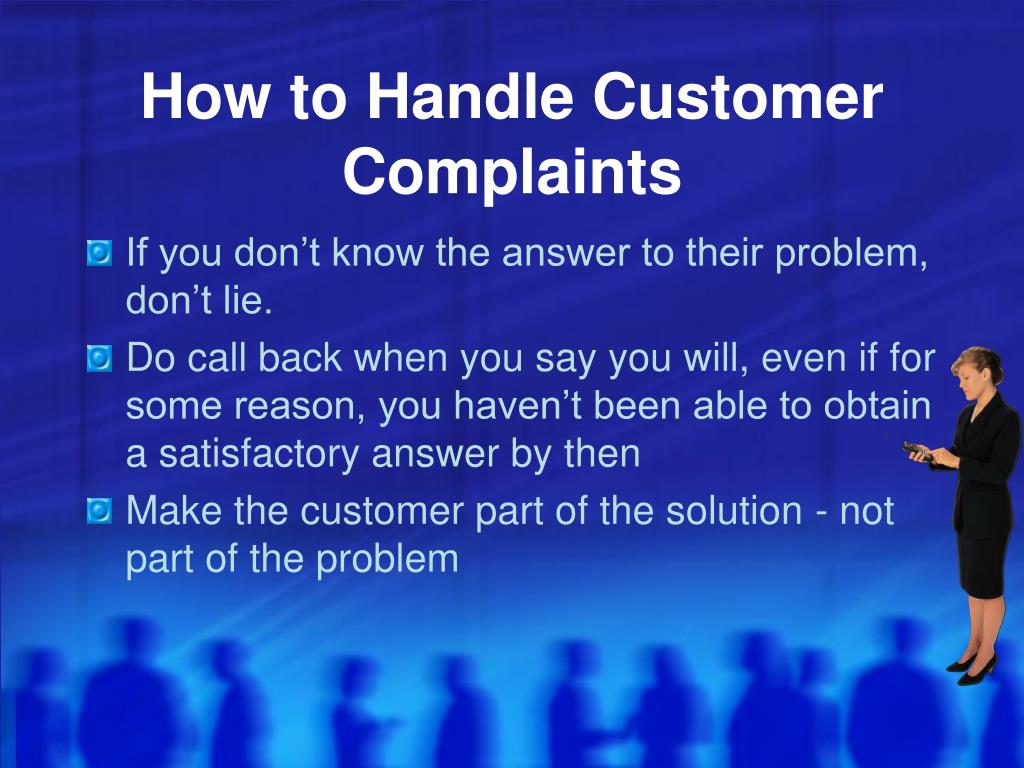 How to Handle Customer Complaints

If you don’t know the answer to their problem, don’t lie.

Do call back when you say you will, even if for some reason, you haven’t been able to obtain a satisfactory answer by then

Make the customer part of the solution - not part of the problem